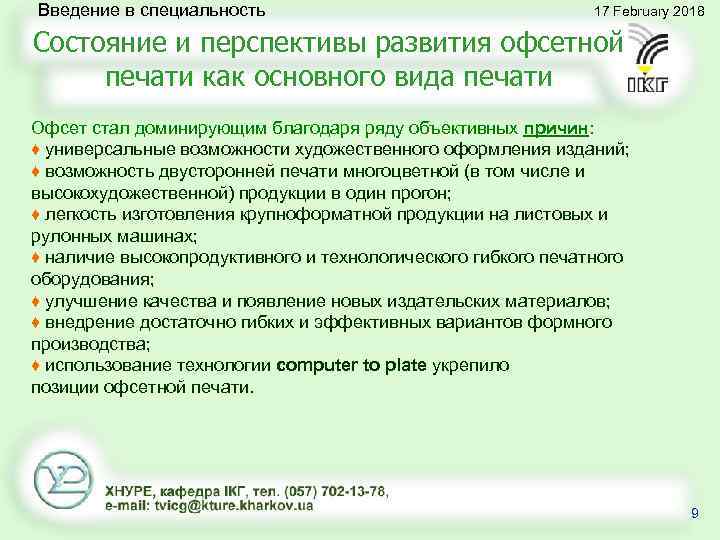 Введение в специальность

17 February 2018

Состояние и перспективы развития офсетной печати как основного вида печати

ІКГ

Офсет стал доминирующим благодаря ряду объективных причин:
♦ универсальные возможности художественного оформления изданий;
♦ возможность двусторонней печати многоцветной (в том числе и высокохудожественной) продукции в один прогон;
♦ легкость изготовления крупноформатной продукции на листовых и рулонных машинах;
♦ наличие высокопродуктивного и технологического гибкого печатного оборудования;
♦ улучшение качества и появление новых издательских материалов;
♦ внедрение достаточно гибких и эффективных вариантов формного производства;
♦ использование технологии computer to plate укрепило позиции офсетной печати.

ХНУРЕ, кафедра ІКГ, тел. (057) 702-13-78,
e-mail: tvicg@kture.kharkov.ua

9